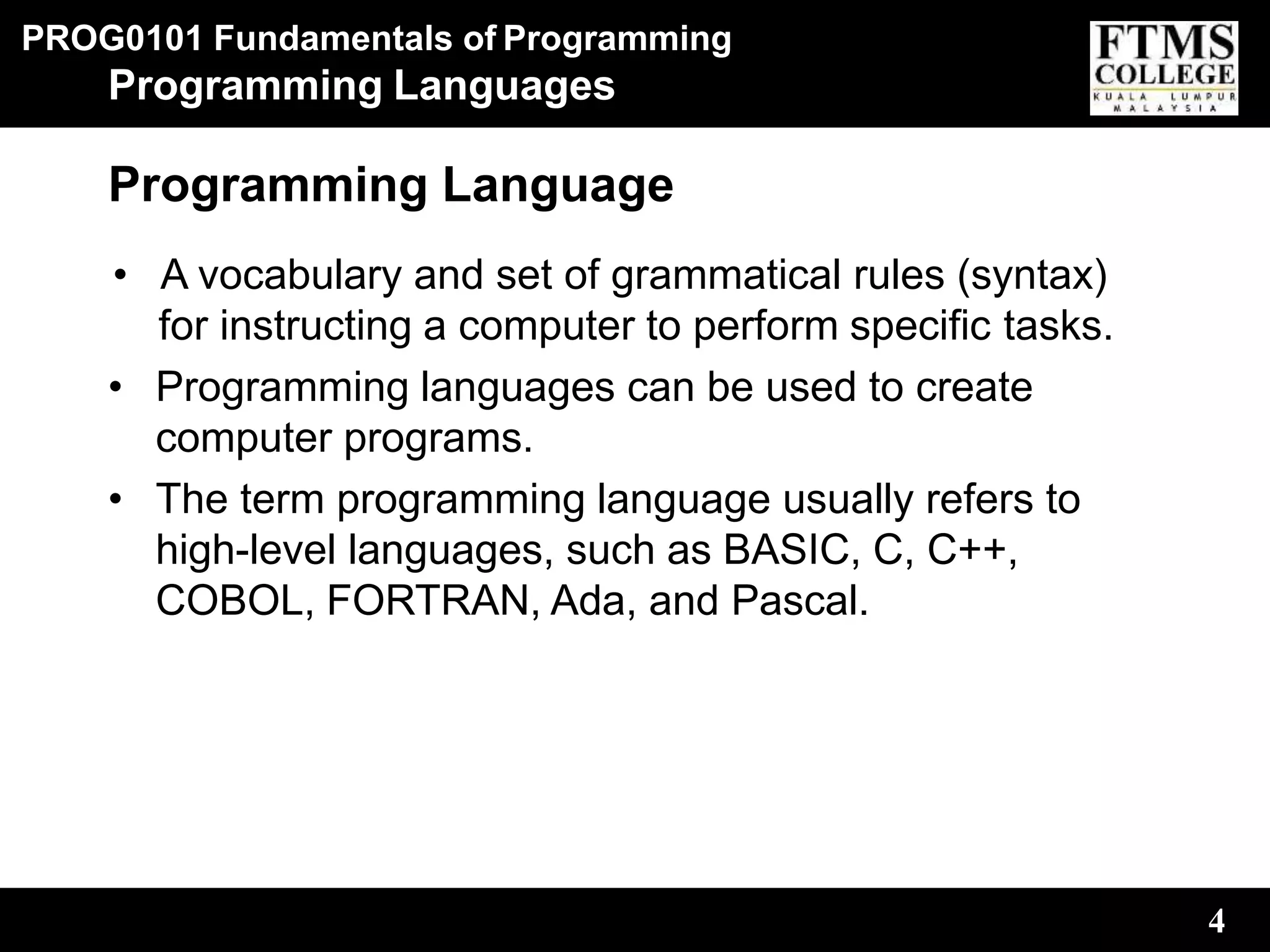 PROG0101 Fundamentals of Programming
Programming Languages

FTMS COLLEGE
KUALA LUMPUR
MALAYSIA

Programming Language

• A vocabulary and set of grammatical rules (syntax) for instructing a computer to perform specific tasks.

• Programming languages can be used to create computer programs.

• The term programming language usually refers to high-level languages, such as BASIC, C, C++, COBOL, FORTRAN, Ada, and Pascal.

4